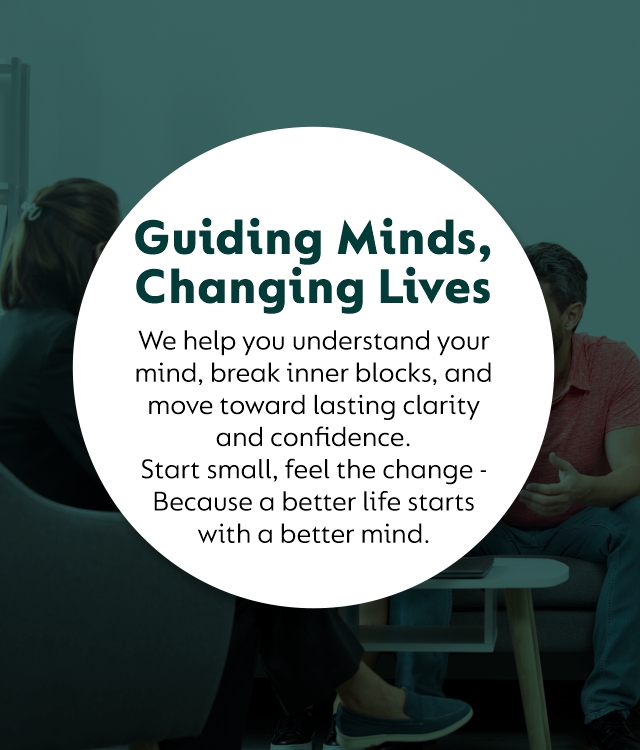 Guiding Minds, Changing Lives

We help you understand your mind, break inner blocks, and move toward lasting clarity and confidence.
Start small, feel the change - Because a better life starts with a better mind.